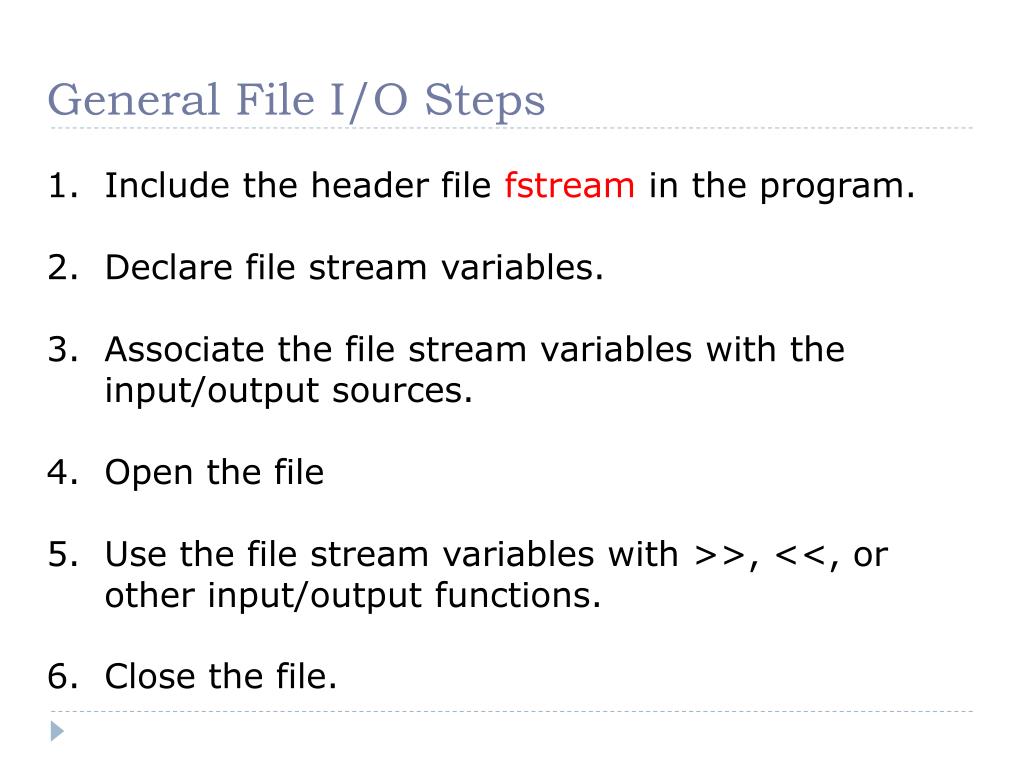 General File I/O Steps

1. Include the header file fstream in the program.

2. Declare file stream variables.

3. Associate the file stream variables with the input/output sources.

4. Open the file

5. Use the file stream variables with >>, <<, or other input/output functions.

6. Close the file.